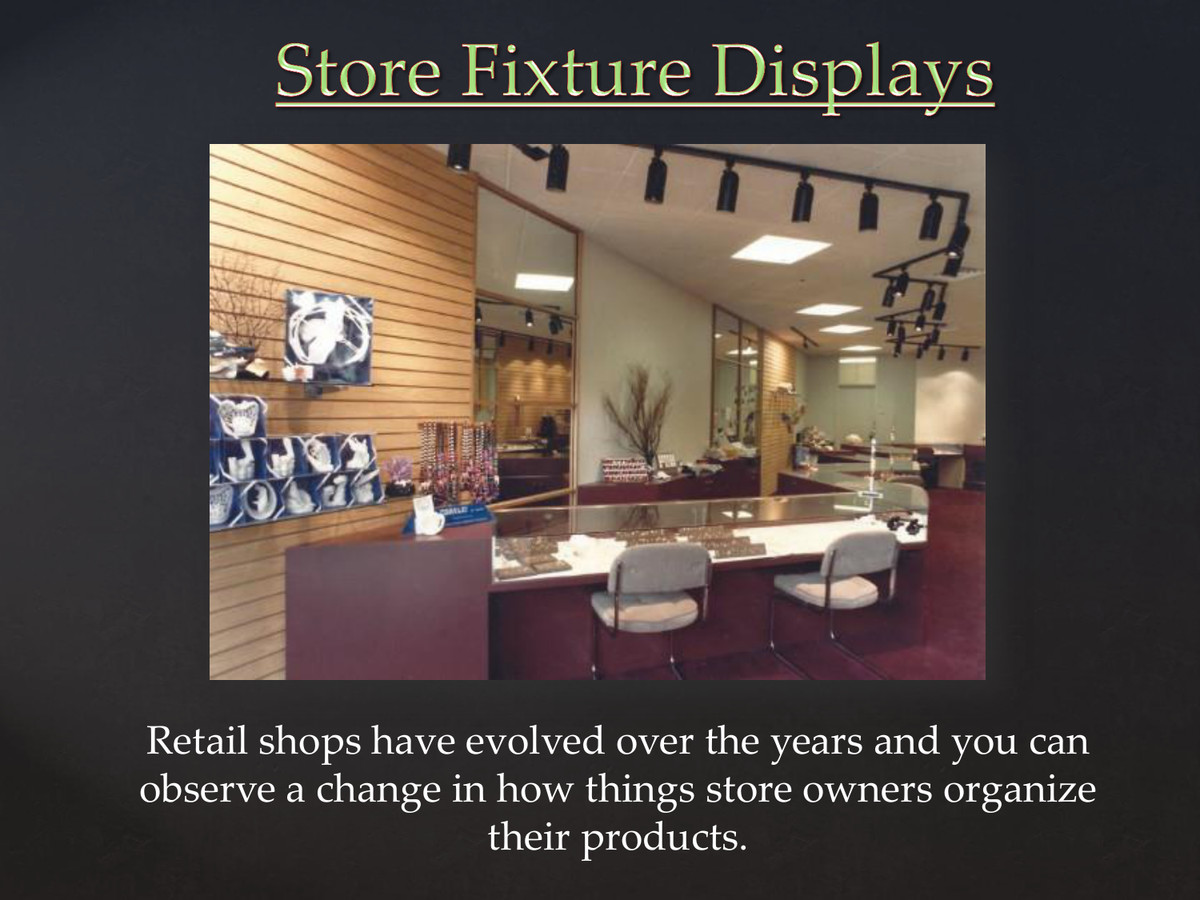 Store Fixture Displays

Retail shops have evolved over the years and you can observe a change in how things store owners organize their products.